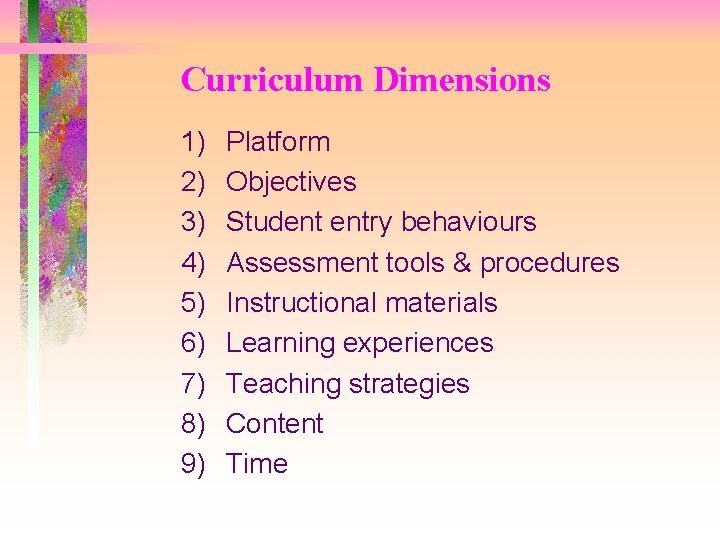 Curriculum Dimensions

1) Platform
2) Objectives
3) Student entry behaviours
4) Assessment tools & procedures
5) Instructional materials
6) Learning experiences
7) Teaching strategies
8) Content
9) Time